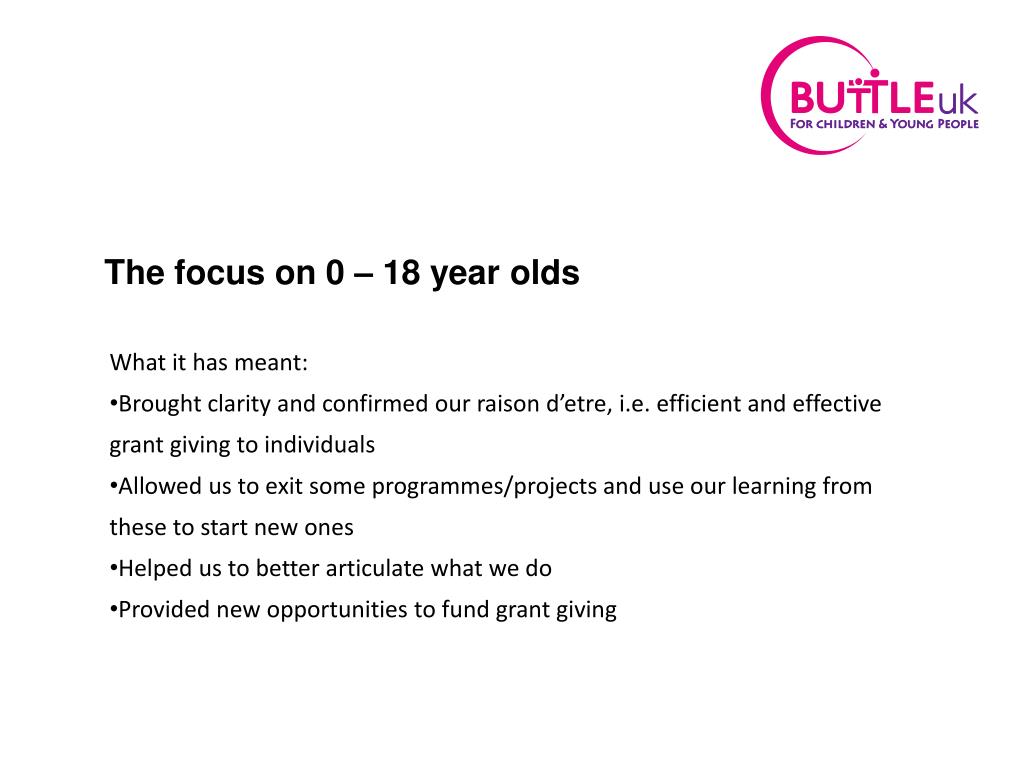 BUTTLEuk
FOR CHILDREN & YOUNG PEOPLE

The focus on 0 – 18 year olds

What it has meant:
•Brought clarity and confirmed our raison d'etre, i.e. efficient and effective grant giving to individuals
•Allowed us to exit some programmes/projects and use our learning from these to start new ones
•Helped us to better articulate what we do
•Provided new opportunities to fund grant giving